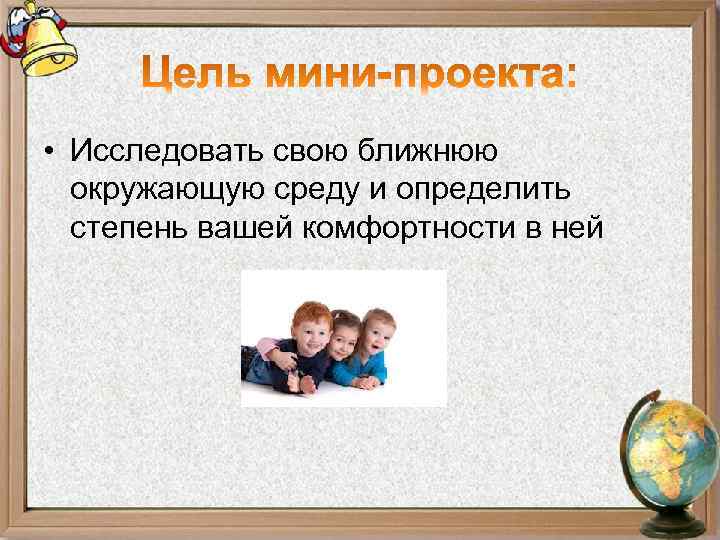 Цель мини-проекта:

• Исследовать свою ближнюю окружающую среду и определить степень вашей комфортности в ней